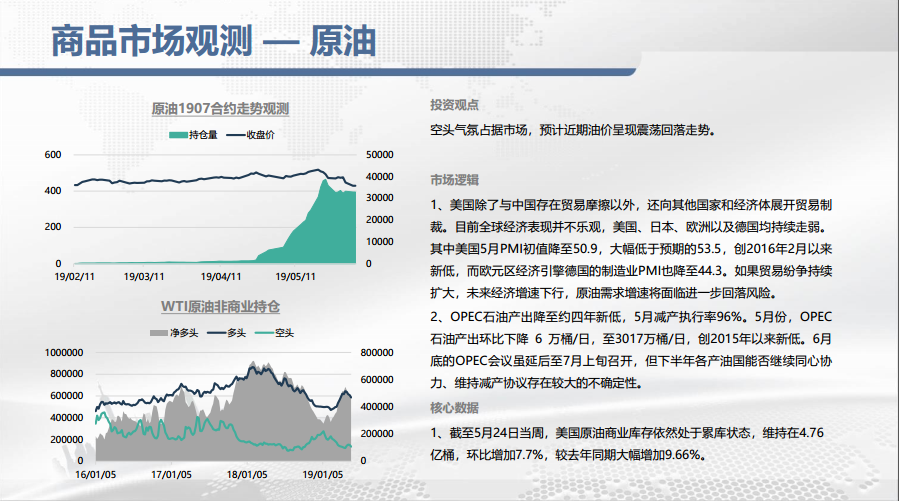 商品市场观测 — 原油

原油1907合约走势观测

持仓量 收盘价

600
400
200
0

50000
40000
30000
20000
10000
0

19/02/11 19/03/11 19/04/11 19/05/11

WTI原油非商业持仓

净多头 多头 空头

1000000
800000
600000
400000
200000
0

800000
600000
400000
200000
0

16/01/05 17/01/05 18/01/05 19/01/05

投资观点

空头气氛占据市场，预计近期油价呈现震荡回落走势。

市场逻辑

1、美国除了与中国存在贸易摩擦以外，还向其他国家和经济体展开贸易制裁。目前全球经济表现并不乐观，美国、日本、欧洲以及德国均持续走弱。其中美国5月PMI初值降至50.9，大幅低于预期的53.5，创2016年2月以来新低，而欧元区经济引擎德国的制造业PMI也降至44.3。如果贸易纷争持续扩大，未来经济增速下行，原油需求增速将面临进一步回落风险。

2、OPEC石油产出降至约四年新低，5月减产执行率96%。5月份，OPEC石油产出环比下降 6 万桶/日，至3017万桶/日，创2015年以来新低。6月底的OPEC会议虽延后至7月上旬召开，但下半年各产油国能否继续同心协力、维持减产协议存在较大的不确定性。

核心数据

1、截至5月24日当周，美国原油商业库存依然处于累库状态，维持在4.76亿桶，环比增加7.7%，较去年同期大幅增加9.66%。